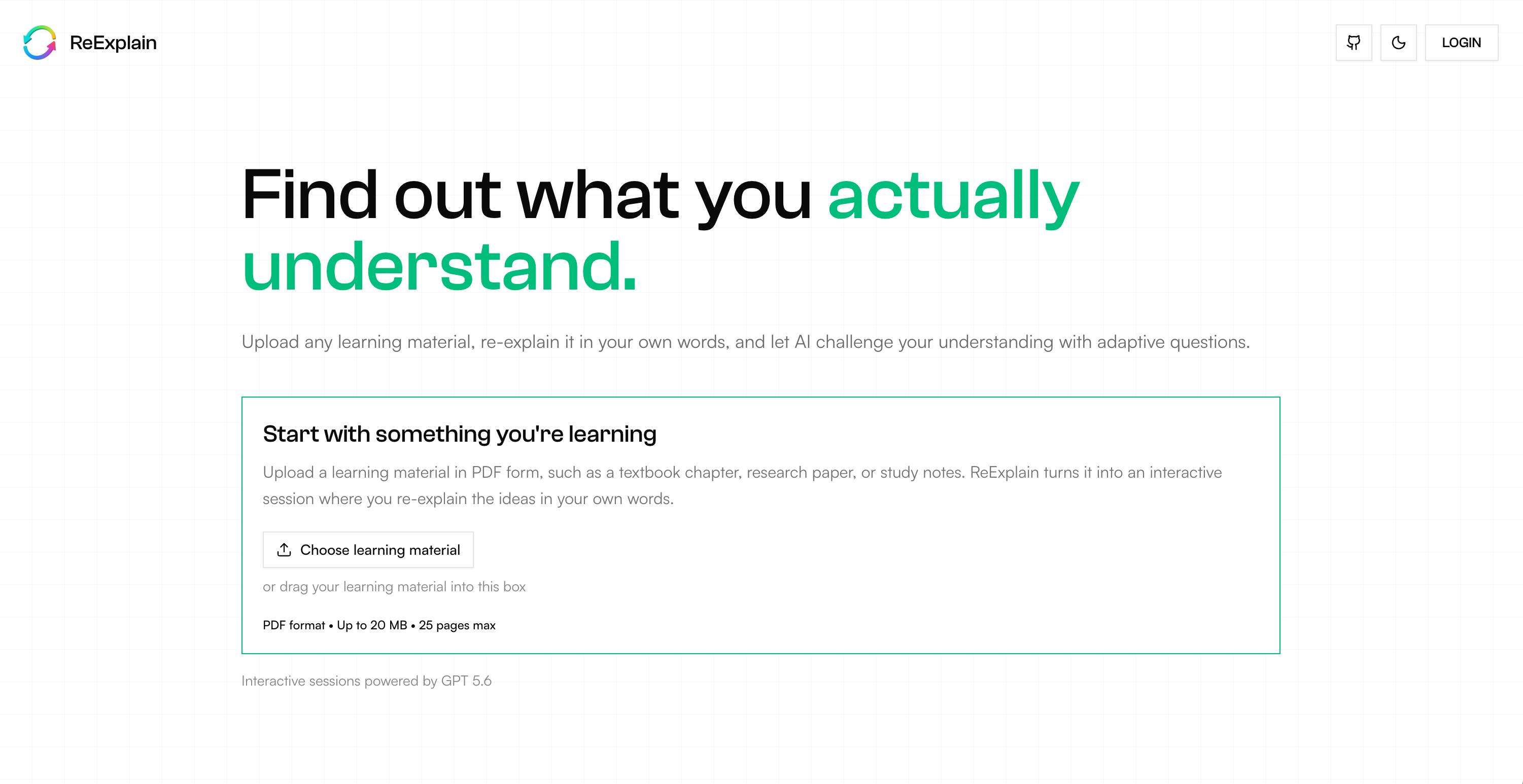 ReExplain

LOGIN

Find out what you actually understand.

Upload any learning material, re-explain it in your own words, and let AI challenge your understanding with adaptive questions.

Start with something you're learning

Upload a learning material in PDF form, such as a textbook chapter, research paper, or study notes. ReExplain turns it into an interactive session where you re-explain the ideas in your own words.

Choose learning material

or drag your learning material into this box

PDF format • Up to 20 MB • 25 pages max

Interactive sessions powered by GPT 5.6